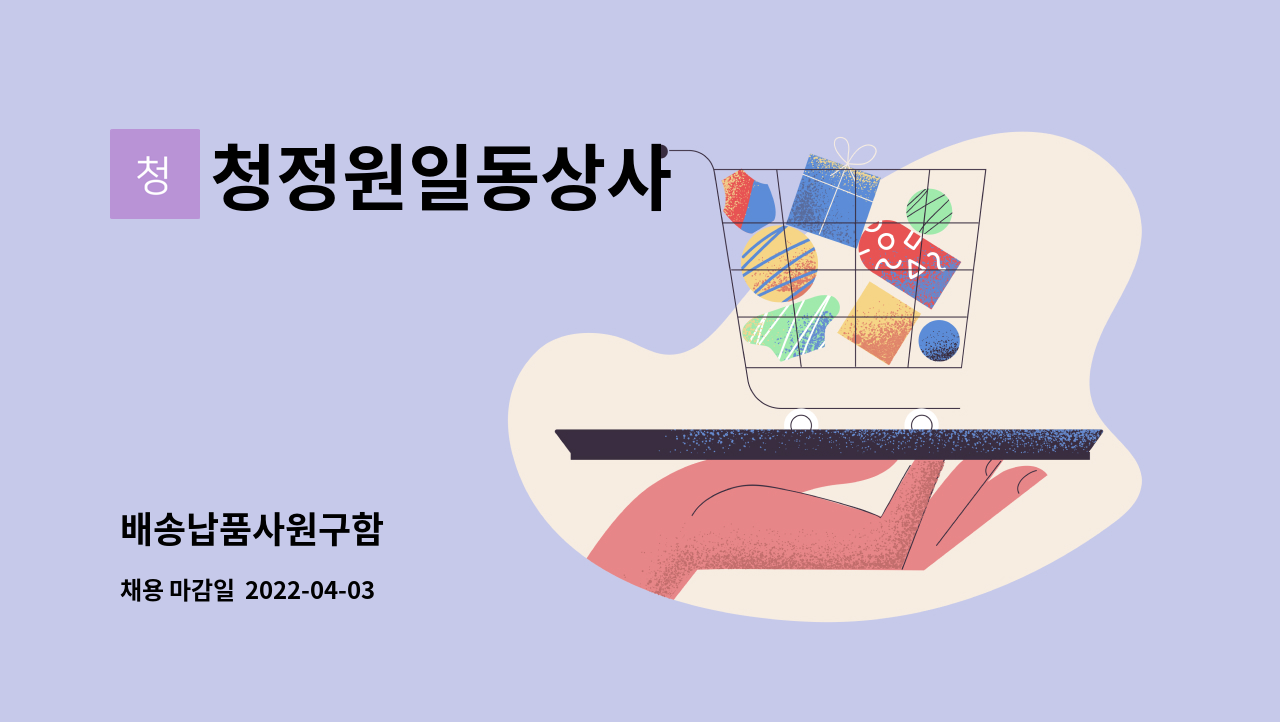 청 청정원일동상사

배송납품사원구함

채용 마감일 2022-04-03